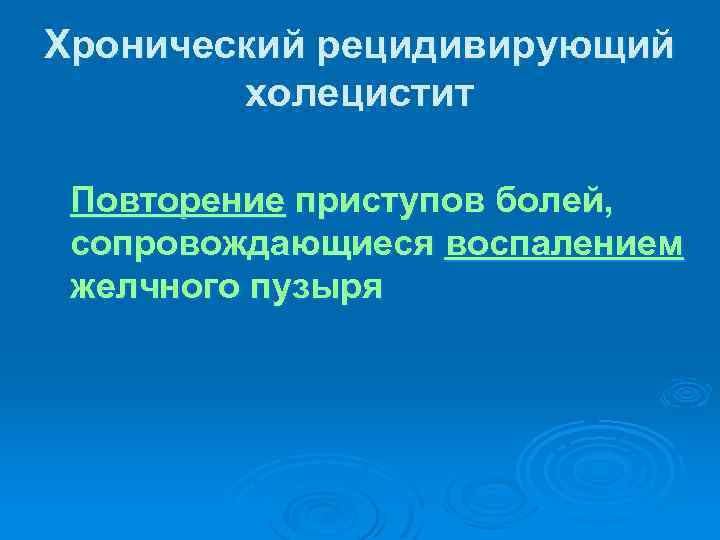 Хронический рецидивирующий холецистит

Повторение приступов болей, сопровождающиеся воспалением желчного пузыря